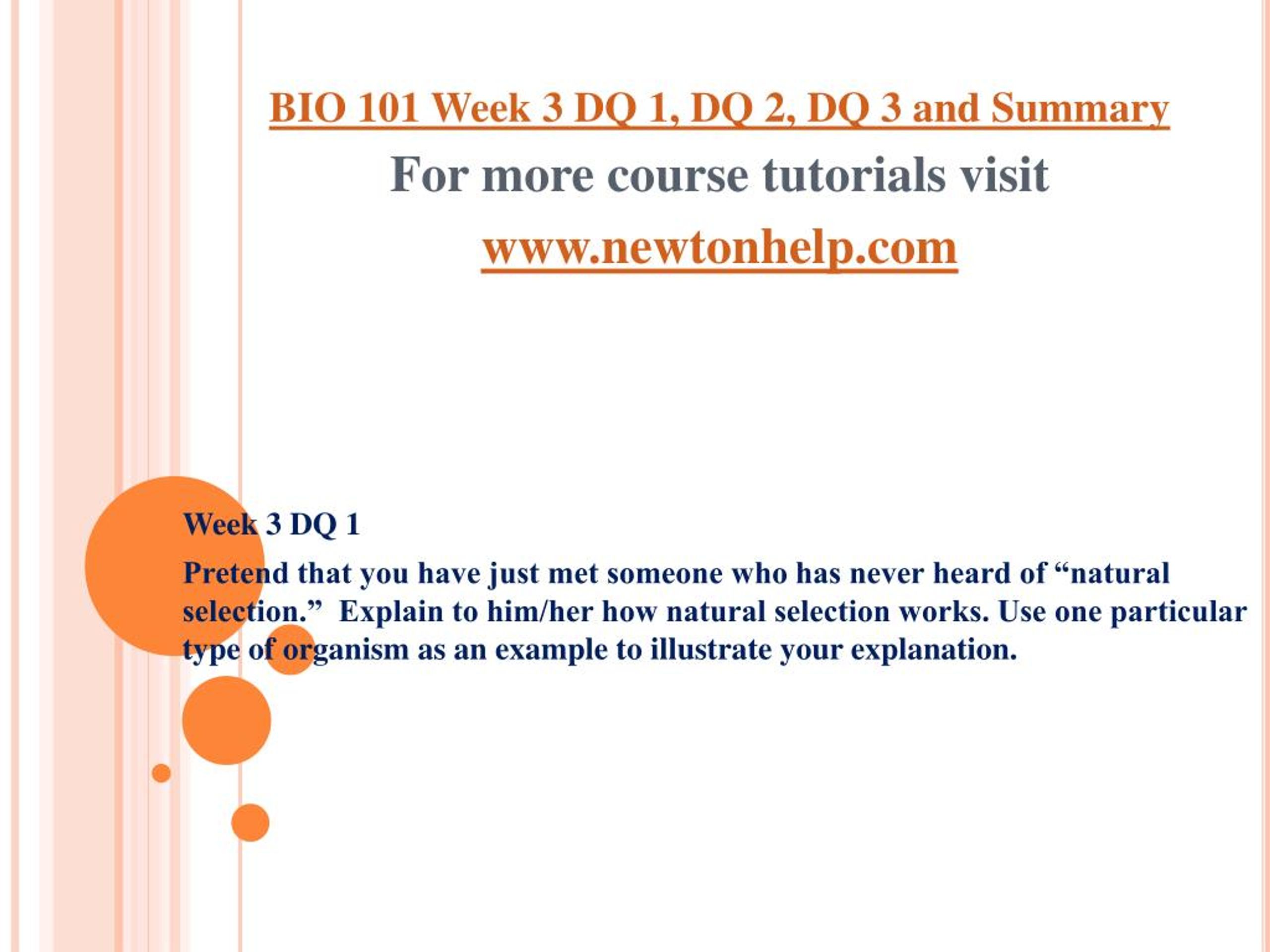 BIO 101 Week 3 DQ 1, DQ 2, DQ 3 and Summary

For more course tutorials visit

www.newtonhelp.com

Week 3 DQ 1

Pretend that you have just met someone who has never heard of “natural selection.” Explain to him/her how natural selection works. Use one particular type of organism as an example to illustrate your explanation.